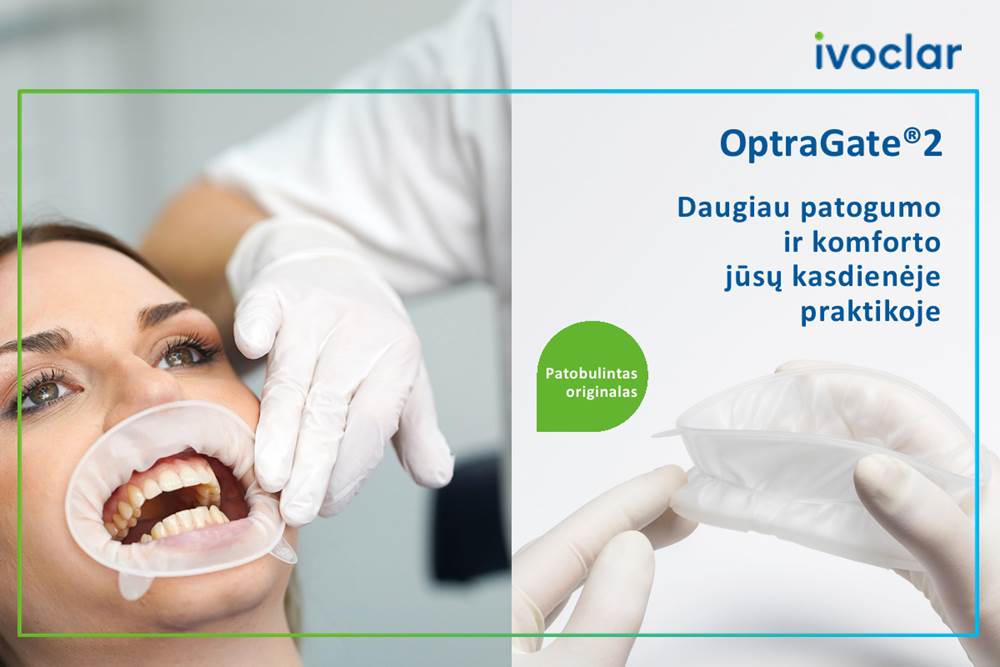 ivoclar

OptraGate®2

Daugiau patogumo ir komforto jūsų kasdienėje praktikoje

Patobulintas originalas